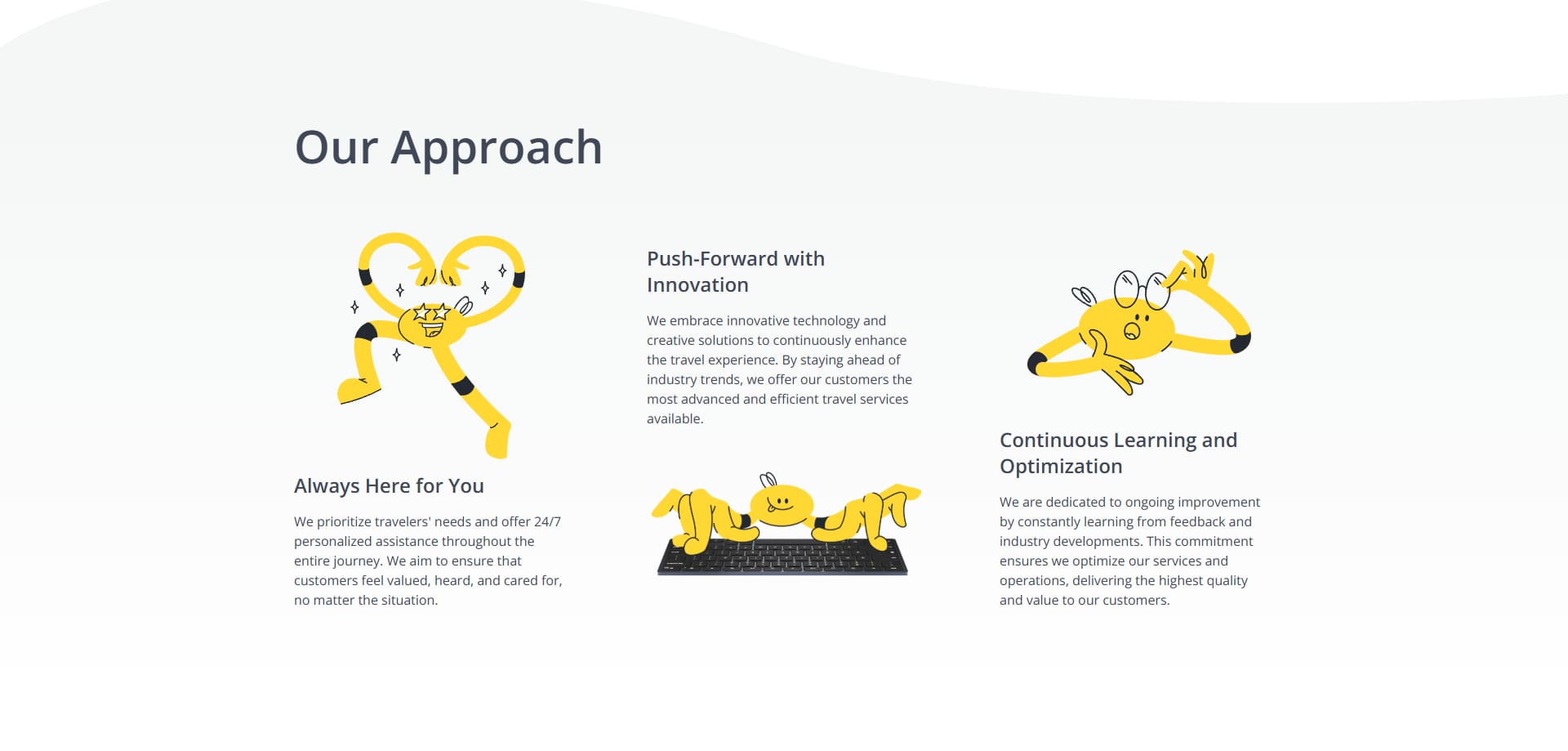 Our Approach

Always Here for You

We prioritize travelers' needs and offer 24/7 personalized assistance throughout the entire journey. We aim to ensure that customers feel valued, heard, and cared for, no matter the situation.

Push-Forward with Innovation

We embrace innovative technology and creative solutions to continuously enhance the travel experience. By staying ahead of industry trends, we offer our customers the most advanced and efficient travel services available.

Continuous Learning and Optimization

We are dedicated to ongoing improvement by constantly learning from feedback and industry developments. This commitment ensures we optimize our services and operations, delivering the highest quality and value to our customers.